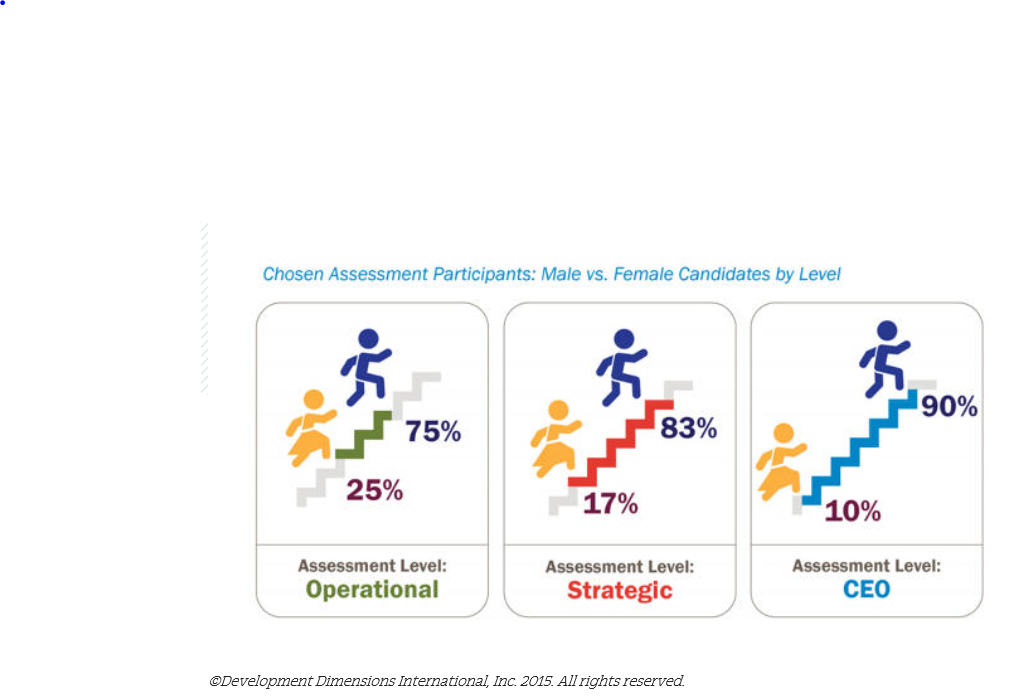 Chosen Assessment Participants: Male vs. Female Candidates by Level

75%

25%

Assessment Level:
Operational

83%

17%

Assessment Level:
Strategic

90%

10%

Assessment Level:
CEO

©Development Dimensions International, Inc. 2015. All rights reserved.